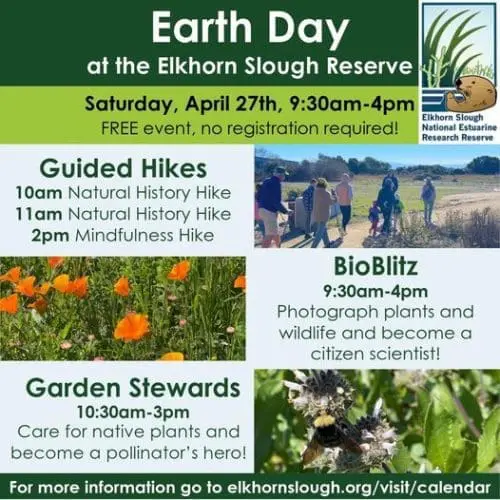 Earth Day
at the Elkhorn Slough Reserve

Elkhorn Slough National Estuarine Research Reserve

Saturday, April 27th, 9:30am-4pm
FREE event, no registration required!

Guided Hikes
10am Natural History Hike
11am Natural History Hike
2pm Mindfulness Hike

BioBlitz
9:30am-4pm
Photograph plants and wildlife and become a citizen scientist!

Garden Stewards
10:30am-3pm
Care for native plants and become a pollinator's hero!

For more information go to elkhornslough.org/visit/calendar